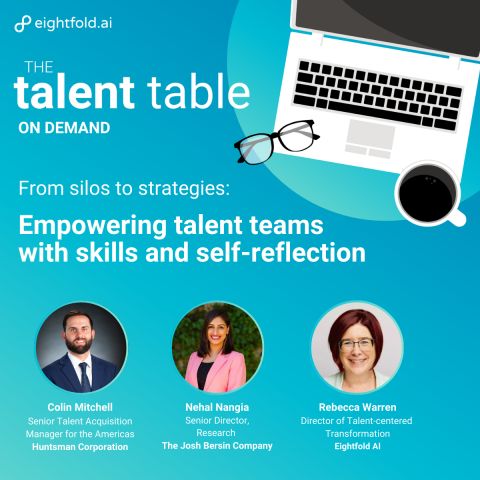 eightfold.ai

THE
talent table
ON DEMAND

From silos to strategies:

Empowering talent teams with skills and self-reflection

Colin Mitchell
Senior Talent Acquisition Manager for the Americas
Huntsman Corporation

Nehal Nangia
Senior Director, Research
The Josh Bersin Company

Rebecca Warren
Director of Talent-centered Transformation
Eightfold AI